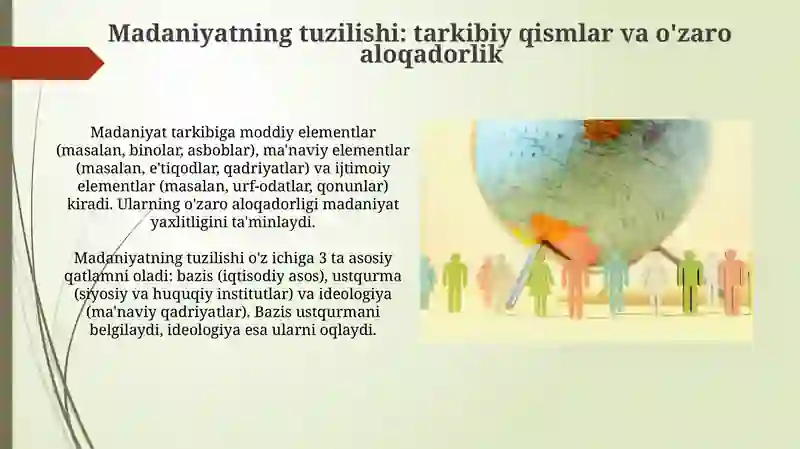 Madaniyatning tuzilishi: tarkibiy qismlar va o'zaro aloqadorlik

Madaniyat tarkibiga moddiy elementlar (masalan, binolar, asboblar), ma'naviy elementlar (masalan, e'tiqodlar, qadriyatlar) va ijtimoiy elementlar (masalan, urf-odatlar, qonunlar) kiradi. Ularning o'zaro aloqadorligi madaniyat yaxlitligini ta'minlaydi.

Madaniyatning tuzilishi o'z ichiga 3 ta asosiy qatlamni oladi: bazis (iqtisodiy asos), ustqurma (siyosiy va huquqiy institutlar) va ideologiya (ma'naviy qadriyatlar). Bazis ustqurmani belgilaydi, ideologiya esa ularni oqlaydi.